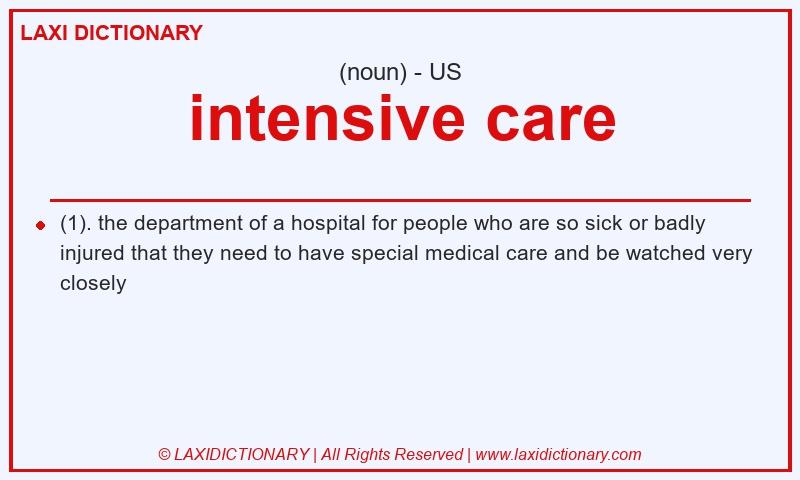 LAXI DICTIONARY

(noun) - US

intensive care

(1). the department of a hospital for people who are so sick or badly injured that they need to have special medical care and be watched very closely

© LAXIDICTIONARY | All Rights Reserved | www.laxidictionary.com